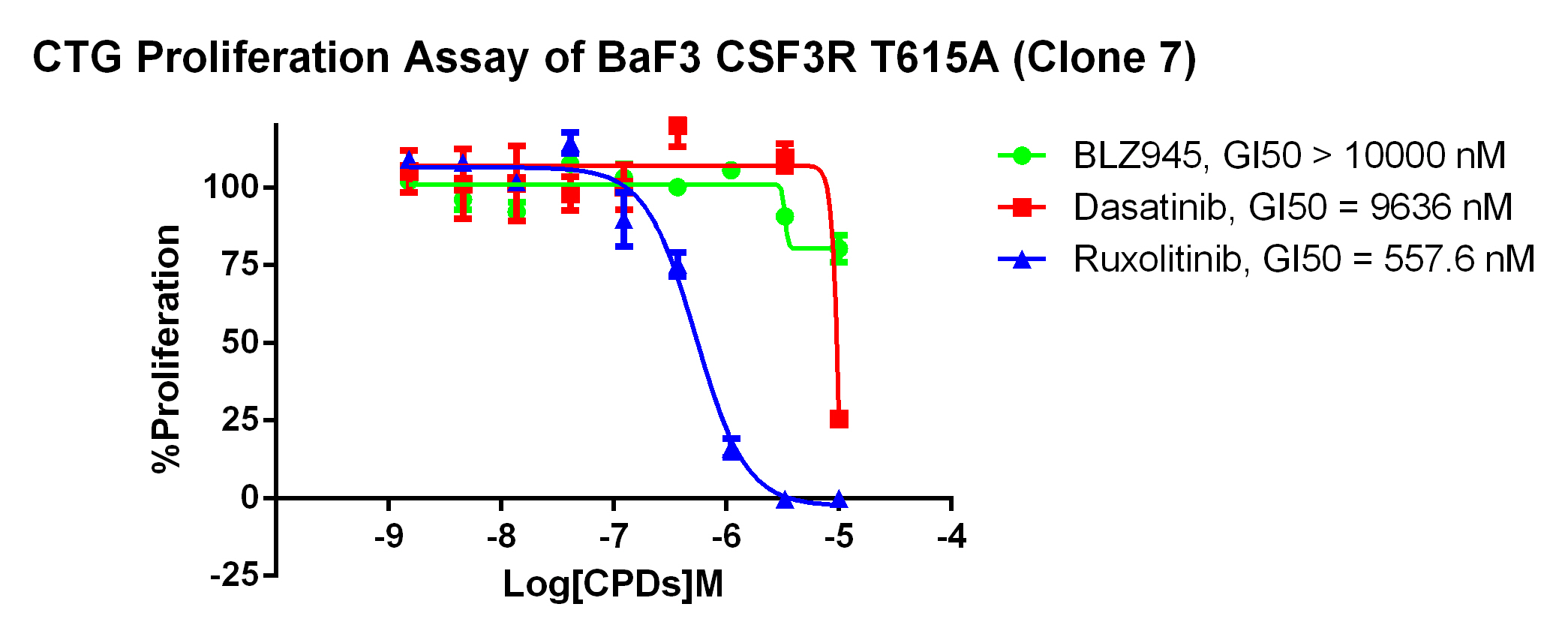 CTG Proliferation Assay of BaF3 CSF3R T615A (Clone 7)

%Proliferation

100
75
50
25
0
-25

-9
-8
-7
-6
-5
-4

Log[CPDs]M

BLZ945, GI50 > 10000 nM
Dasatinib, GI50 = 9636 nM
Ruxolitinib, GI50 = 557.6 nM